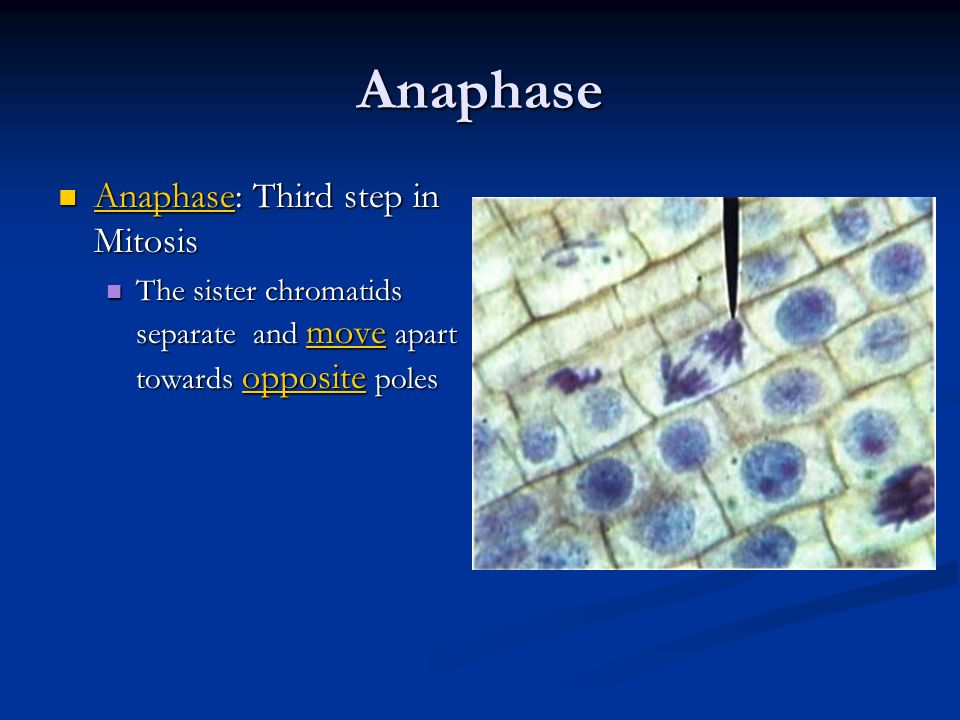 Anaphase

Anaphase: Third step in Mitosis

The sister chromatids separate and move apart towards opposite poles